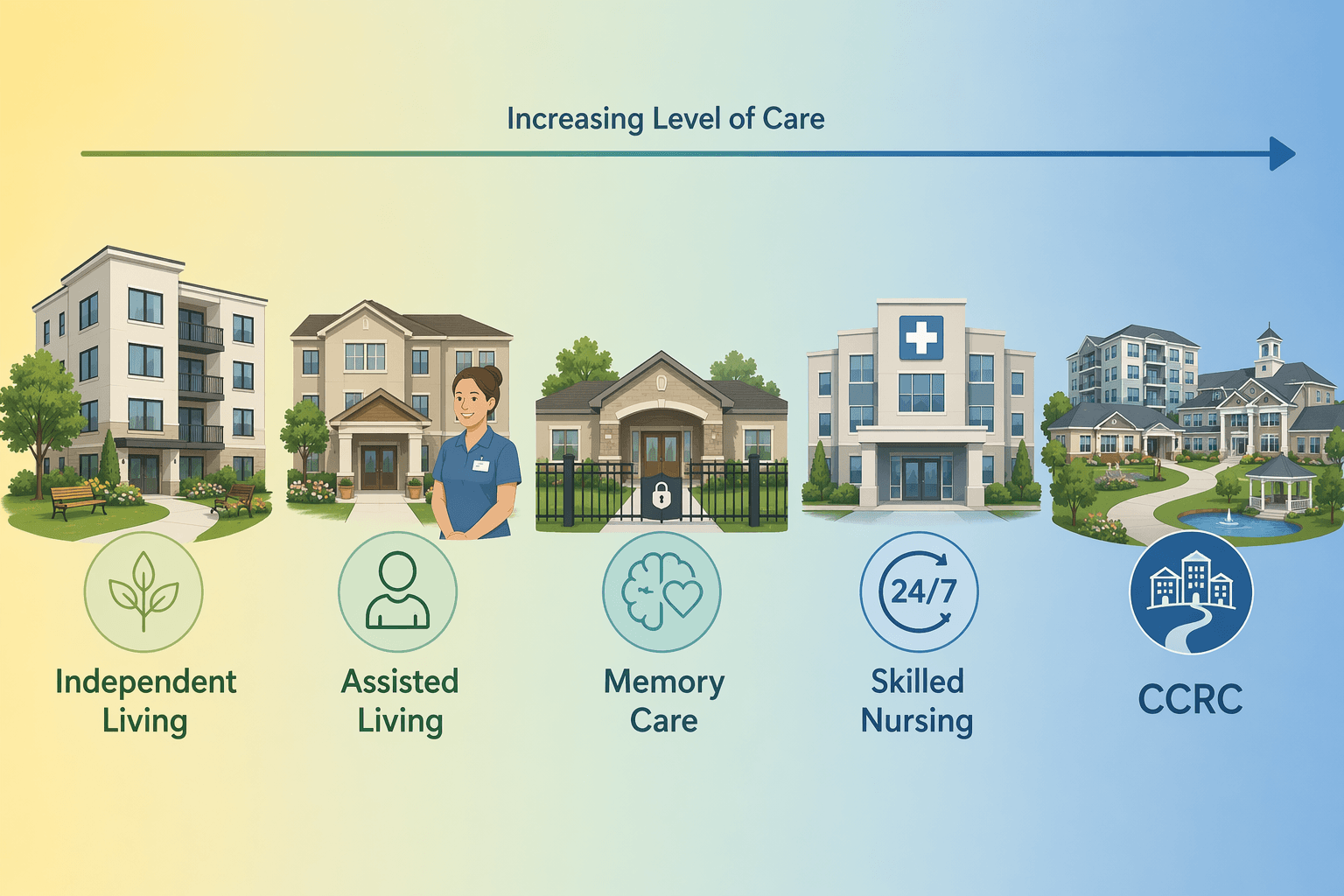 Increasing Level of Care

Independent Living

Assisted Living

Memory Care

24/7

Skilled Nursing

CCRC